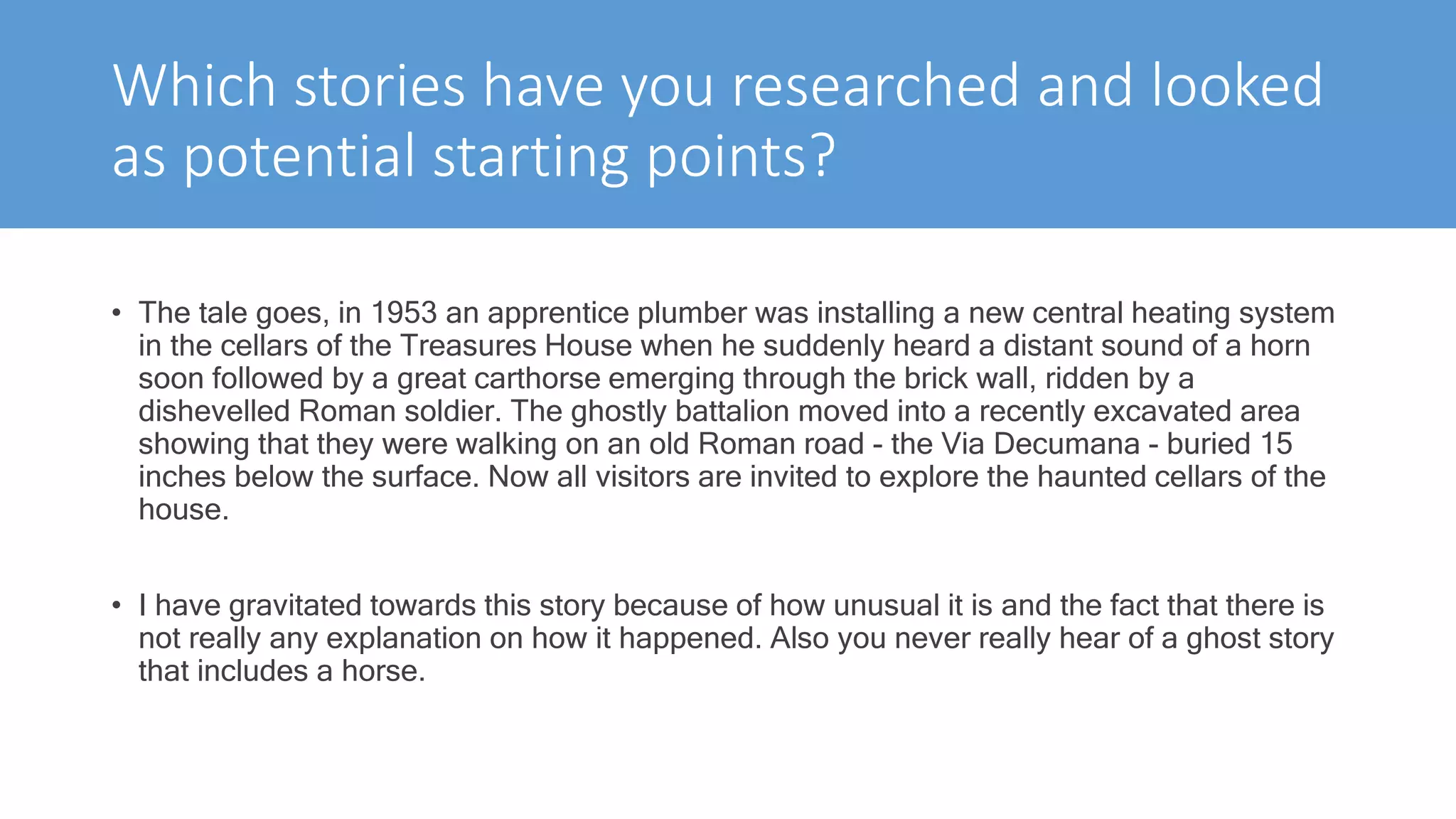 Which stories have you researched and looked as potential starting points?

• The tale goes, in 1953 an apprentice plumber was installing a new central heating system in the cellars of the Treasures House when he suddenly heard a distant sound of a horn soon followed by a great carthorse emerging through the brick wall, ridden by a dishevelled Roman soldier. The ghostly battalion moved into a recently excavated area showing that they were walking on an old Roman road - the Via Decumana - buried 15 inches below the surface. Now all visitors are invited to explore the haunted cellars of the house.

• I have gravitated towards this story because of how unusual it is and the fact that there is not really any explanation on how it happened. Also you never really hear of a ghost story that includes a horse.